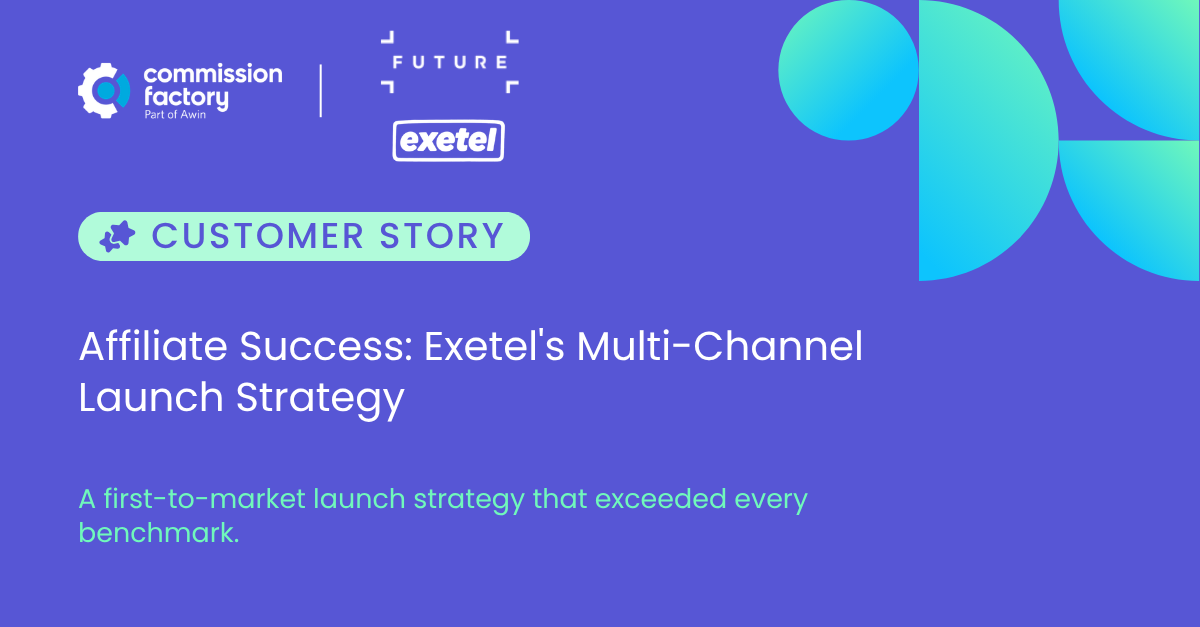 commission factory
Part of Awin

FUTURE

exetel

CUSTOMER STORY

Affiliate Success: Exetel's Multi-Channel Launch Strategy

A first-to-market launch strategy that exceeded every benchmark.